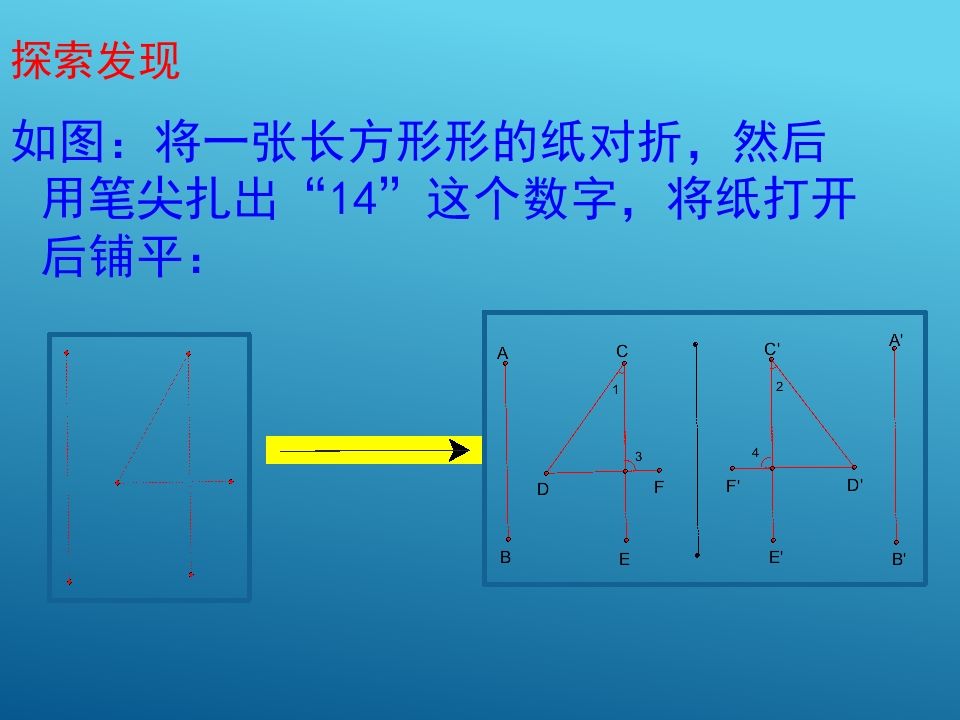 探索发现

如图：将一张长方形形的纸对折，然后用笔尖扎出“14”这个数字，将纸打开后铺平：

A C 1 3 D F B E C' A' 2 4 F' D' E' B'